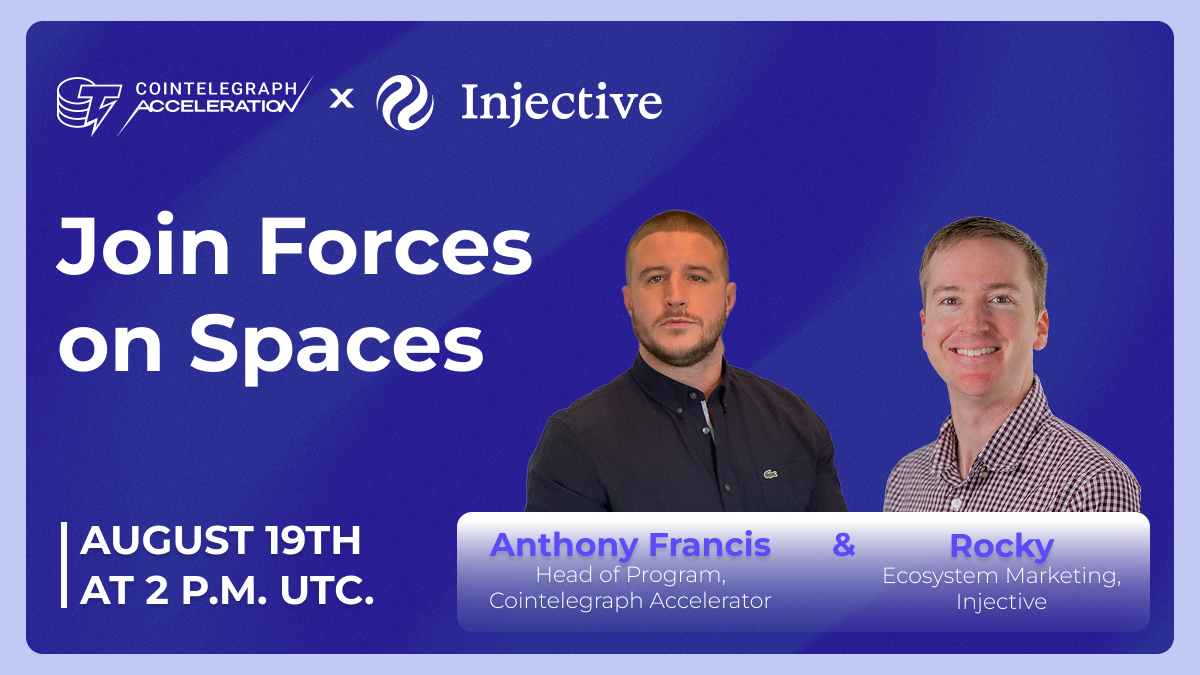 COINTELEGRAPH ACCELERATION × Injective

Join Forces on Spaces

AUGUST 19TH AT 2 P.M. UTC.

Anthony Francis
Head of Program, Cointelegraph Accelerator

&

Rocky
Ecosystem Marketing, Injective